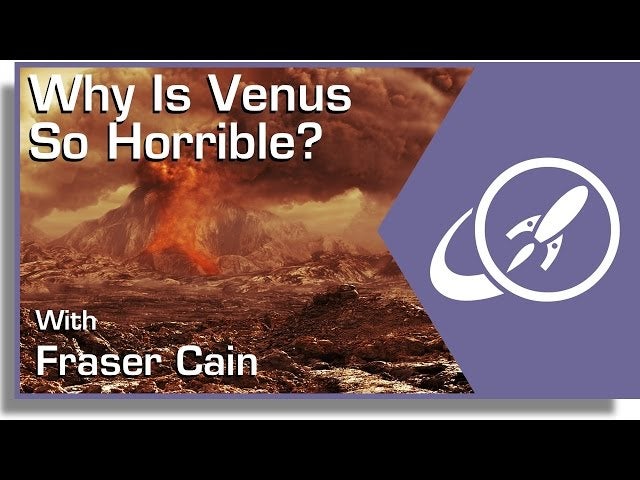 Why Is Venus So Horrible?

With
Fraser Cain